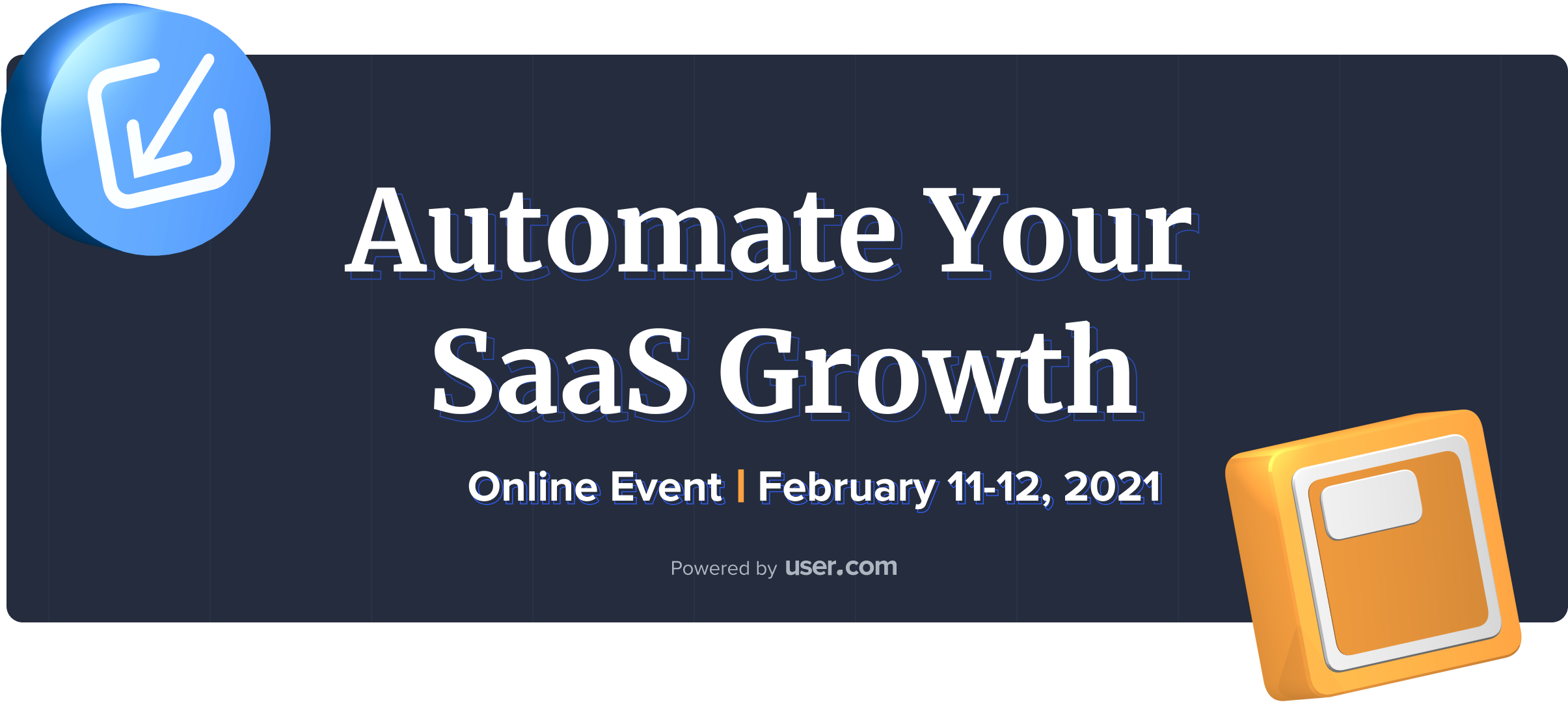 Automate Your SaaS Growth

Online Event | February 11-12, 2021

Powered by user.com